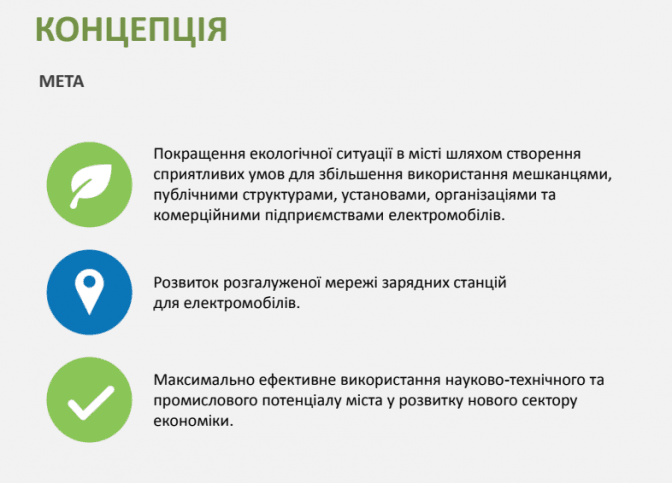 КОНЦЕПЦІЯ

МЕТА

Покращення екологічної ситуації в місті шляхом створення сприятливих умов для збільшення використання мешканцями, публічними структурами, установами, організаціями та комерційними підприємствами електромобілів.

Розвиток розгалуженої мережі зарядних станцій для електромобілів.

Максимально ефективне використання науково-технічного та промислового потенціалу міста у розвитку нового сектору економіки.